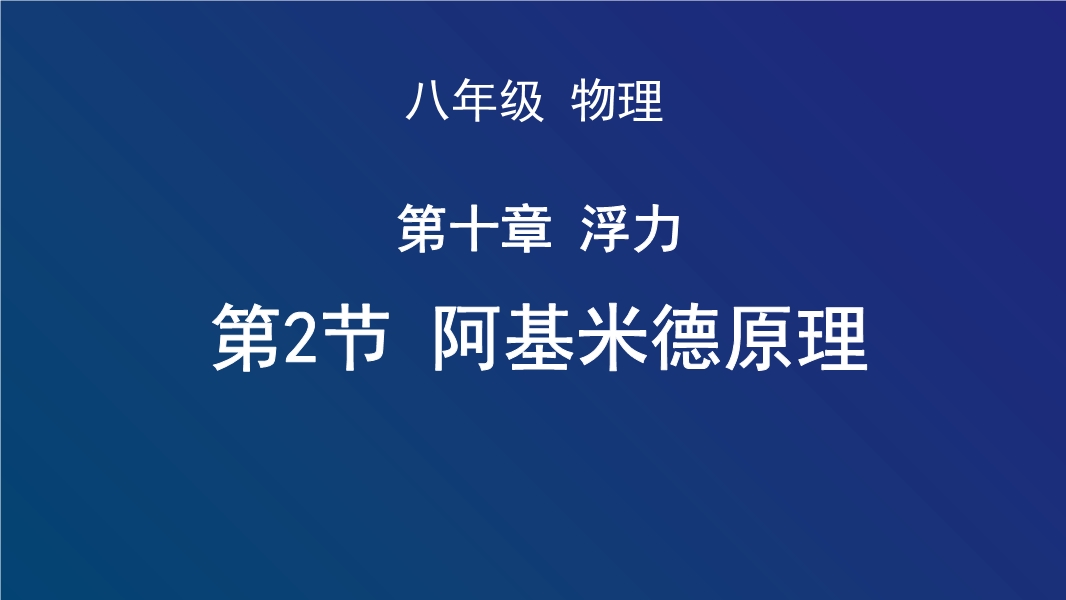 八年级 物理

第十章 浮力

第2节 阿基米德原理